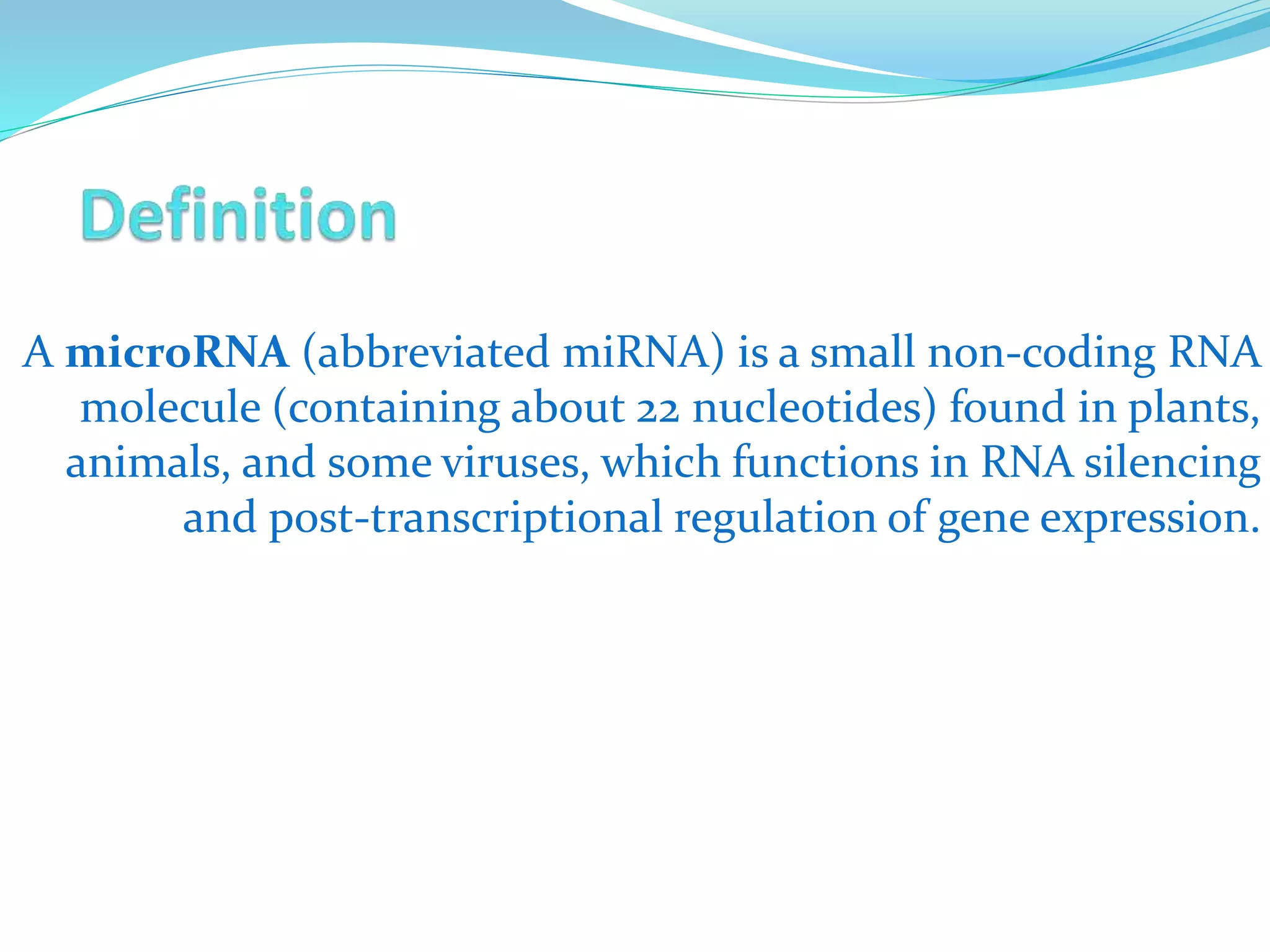 Definition

A microRNA (abbreviated miRNA) is a small non-coding RNA molecule (containing about 22 nucleotides) found in plants, animals, and some viruses, which functions in RNA silencing and post-transcriptional regulation of gene expression.